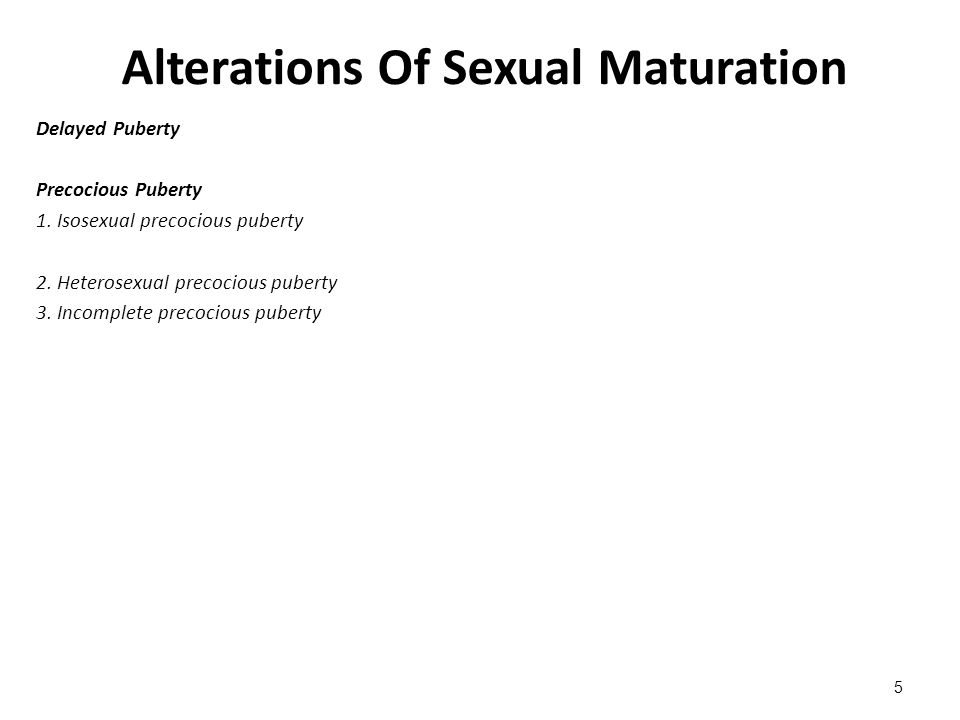 Alterations Of Sexual Maturation

Delayed Puberty

Precocious Puberty

1. Isosexual precocious puberty

2. Heterosexual precocious puberty

3. Incomplete precocious puberty

5